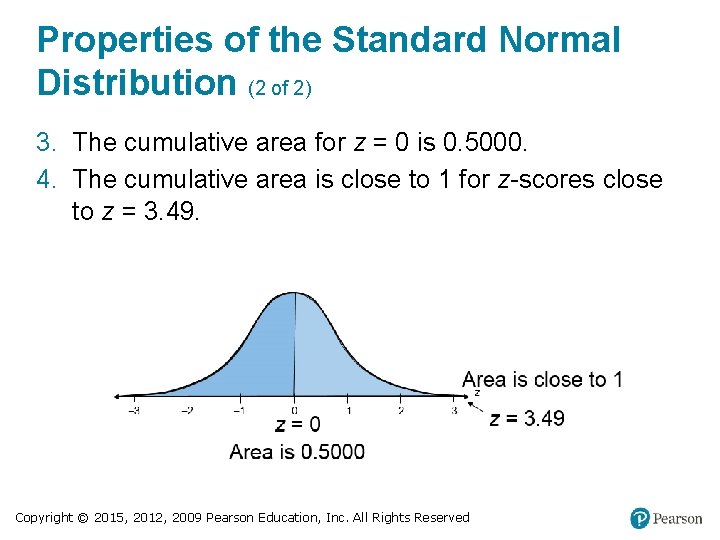 Properties of the Standard Normal Distribution (2 of 2)

3. The cumulative area for $z = 0$ is 0.5000.
4. The cumulative area is close to 1 for $z$-scores close to $z = 3.49$.

Area is close to 1
$z$
−3 −2 −1 0 1 2 3
$z = 0$
Area is 0.5000
$z = 3.49$

Copyright © 2015, 2012, 2009 Pearson Education, Inc. All Rights Reserved

Pearson